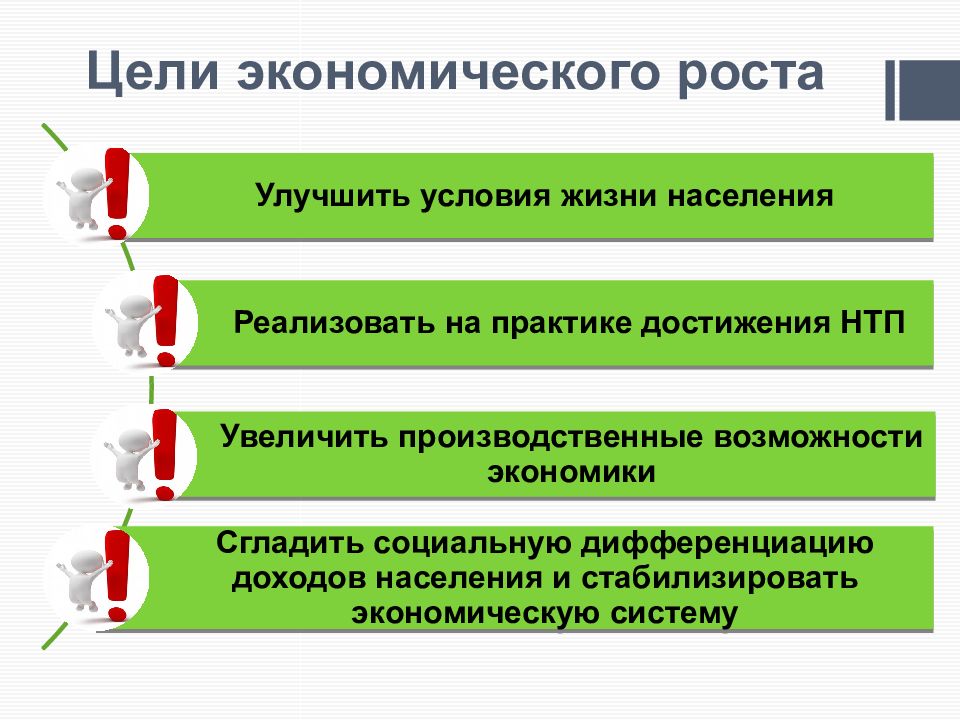 Цели экономического роста

Улучшить условия жизни населения

Реализовать на практике достижения НТП

Увеличить производственные возможности экономики

Сгладить социальную дифференциацию доходов населения и стабилизировать экономическую систему